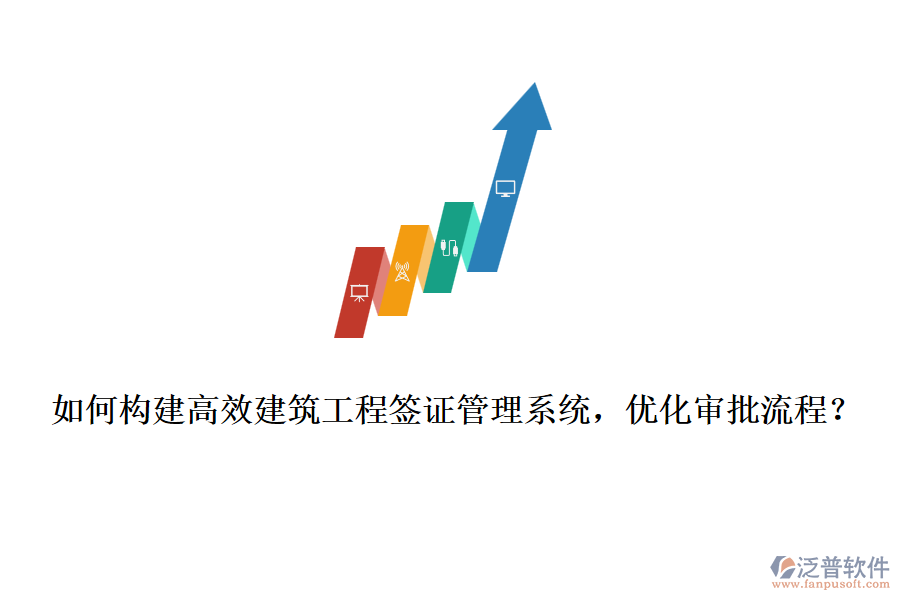 如何构建高效建筑工程签证管理系统，优化审批流程？

泛普软件
www.fanpusoft.com